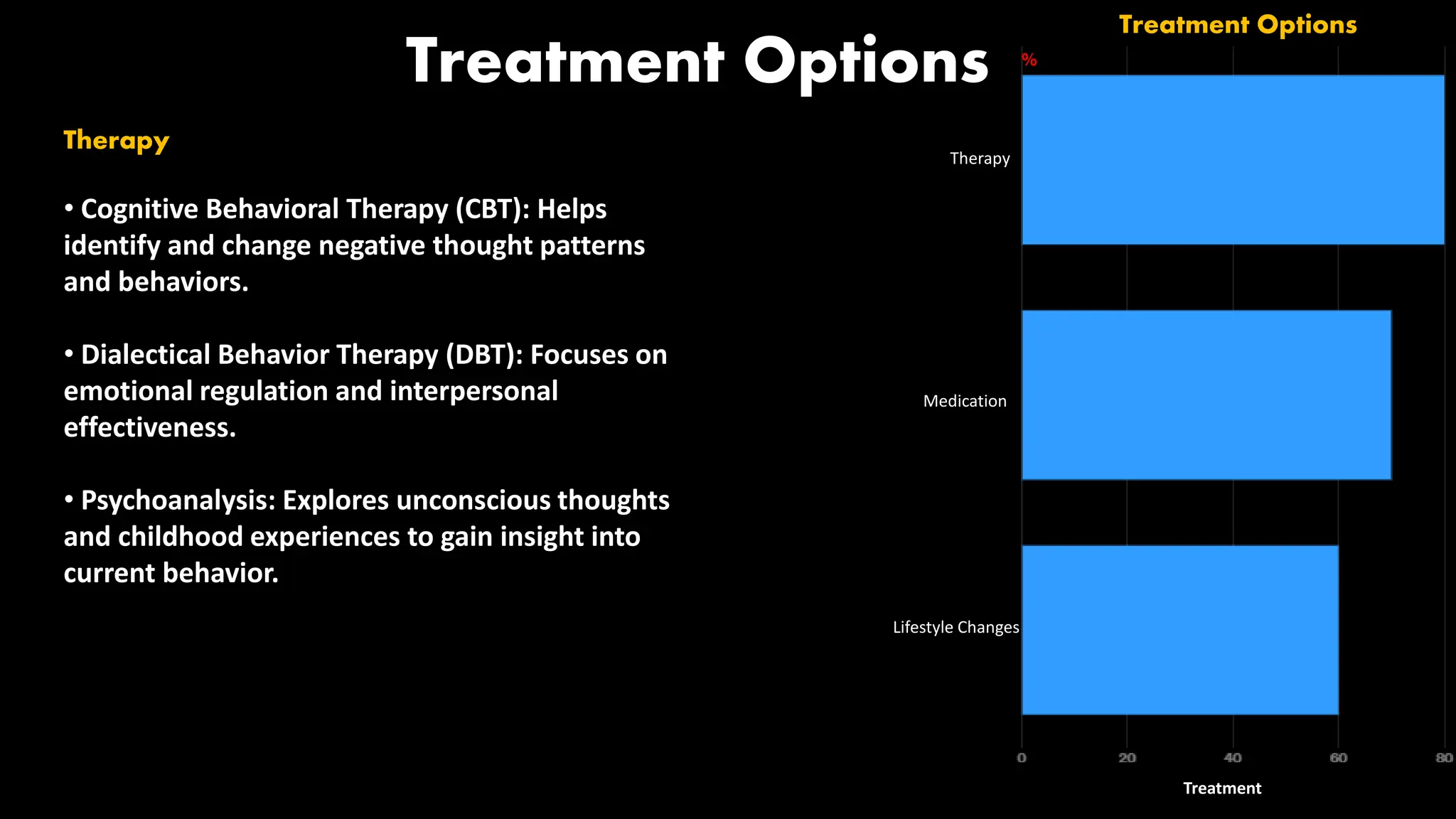 Treatment Options

Therapy

• Cognitive Behavioral Therapy (CBT): Helps identify and change negative thought patterns and behaviors.

• Dialectical Behavior Therapy (DBT): Focuses on emotional regulation and interpersonal effectiveness.

• Psychoanalysis: Explores unconscious thoughts and childhood experiences to gain insight into current behavior.

Treatment Options

%

Therapy

Medication

Lifestyle Changes

0 20 40 60 80

Treatment